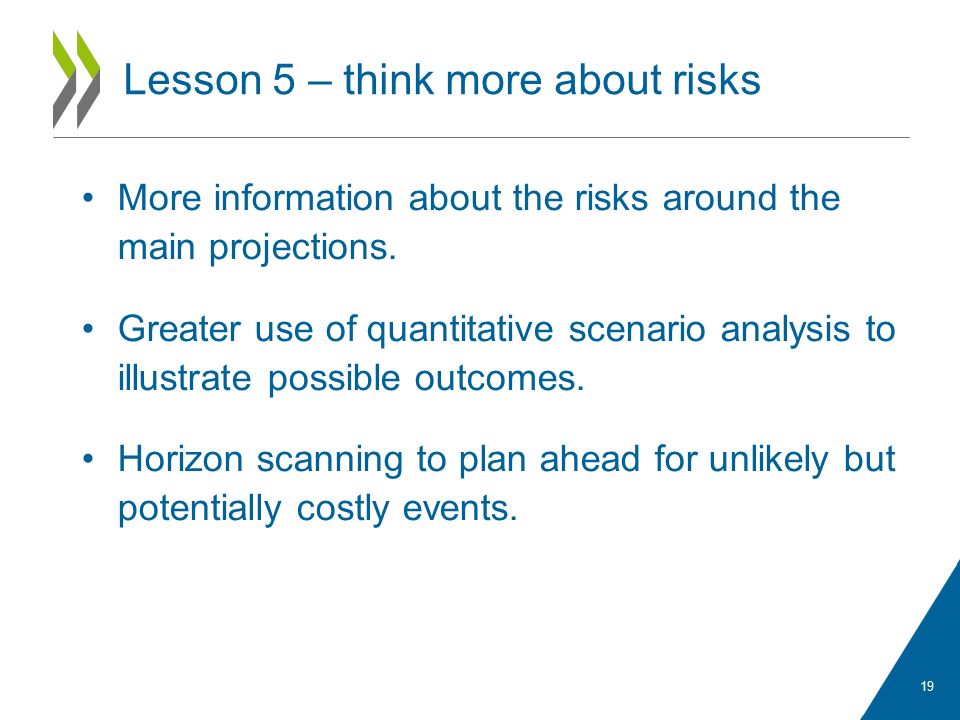 Lesson 5 – think more about risks

• More information about the risks around the main projections.

• Greater use of quantitative scenario analysis to illustrate possible outcomes.

• Horizon scanning to plan ahead for unlikely but potentially costly events.

19